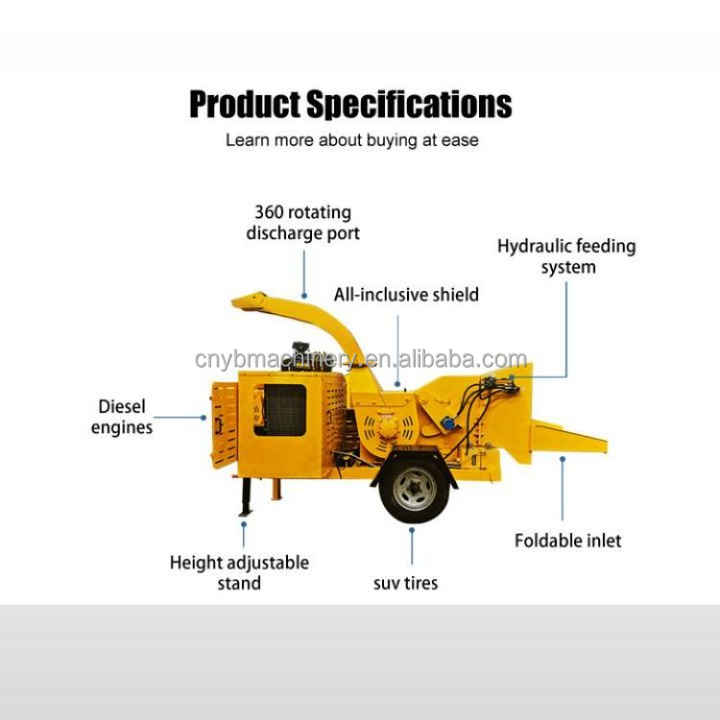 Product Specifications
Learn more about buying at ease

360 rotating discharge port

Hydraulic feeding system

All-inclusive shield

cnybmachinery.en.alibaba.com

Diesel engines

Height adjustable stand

suv tires

Foldable inlet